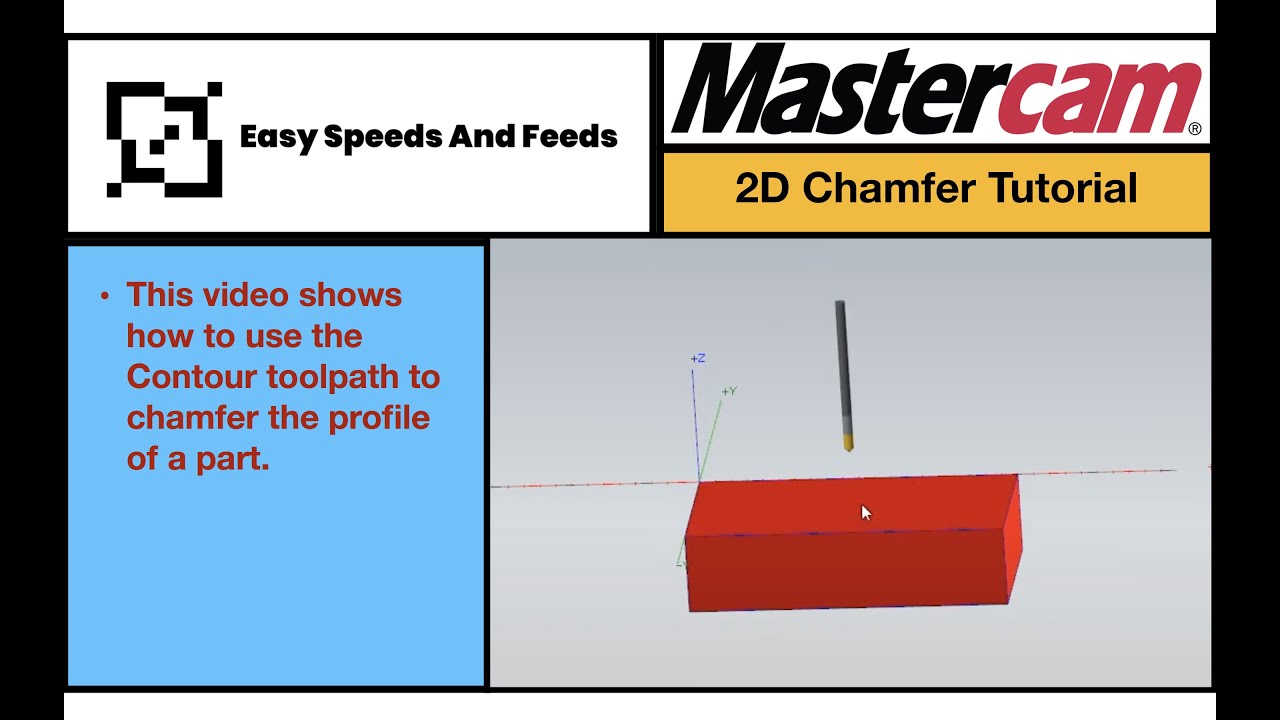 Easy Speeds And Feeds

Mastercam®

2D Chamfer Tutorial

• This video shows how to use the Contour toolpath to chamfer the profile of a part.

+Z

+Y